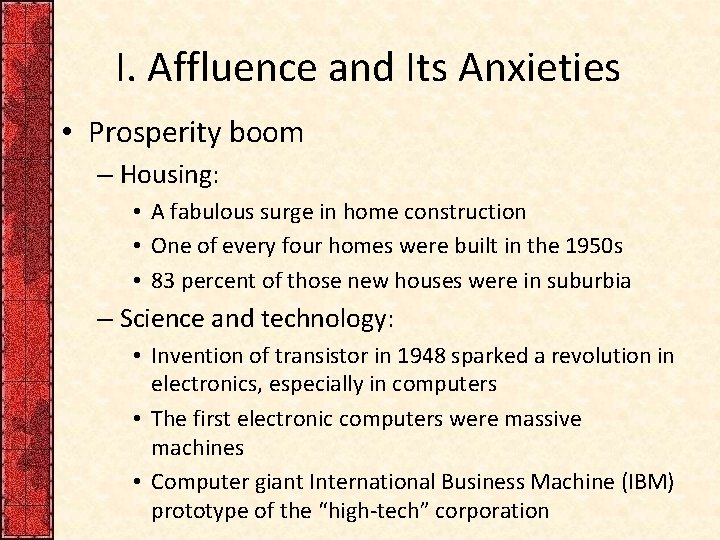 I. Affluence and Its Anxieties

• Prosperity boom

– Housing:

• A fabulous surge in home construction

• One of every four homes were built in the 1950s

• 83 percent of those new houses were in suburbia

– Science and technology:

• Invention of transistor in 1948 sparked a revolution in electronics, especially in computers

• The first electronic computers were massive machines

• Computer giant International Business Machine (IBM) prototype of the “high-tech” corporation